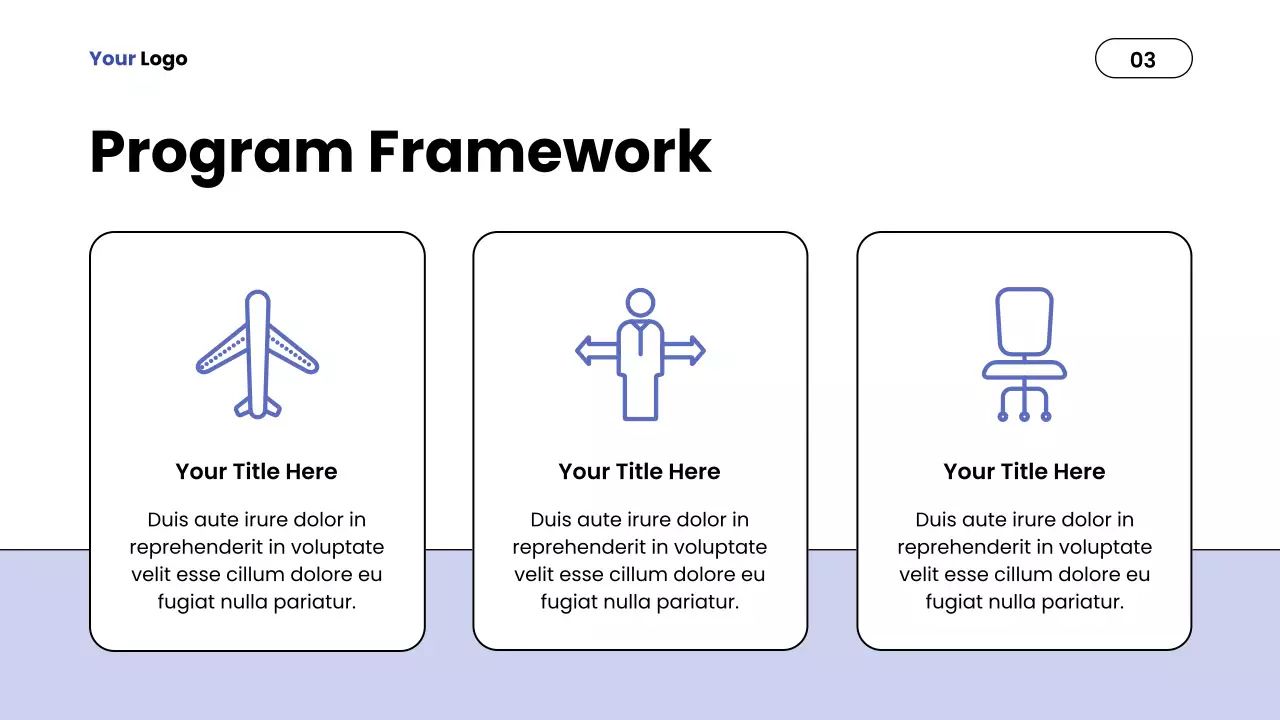 Your Logo

03

Program Framework

Your Title Here

Duis aute irure dolor in reprehenderit in voluptate velit esse cillum dolore eu fugiat nulla pariatur.

Your Title Here

Duis aute irure dolor in reprehenderit in voluptate velit esse cillum dolore eu fugiat nulla pariatur.

Your Title Here

Duis aute irure dolor in reprehenderit in voluptate velit esse cillum dolore eu fugiat nulla pariatur.